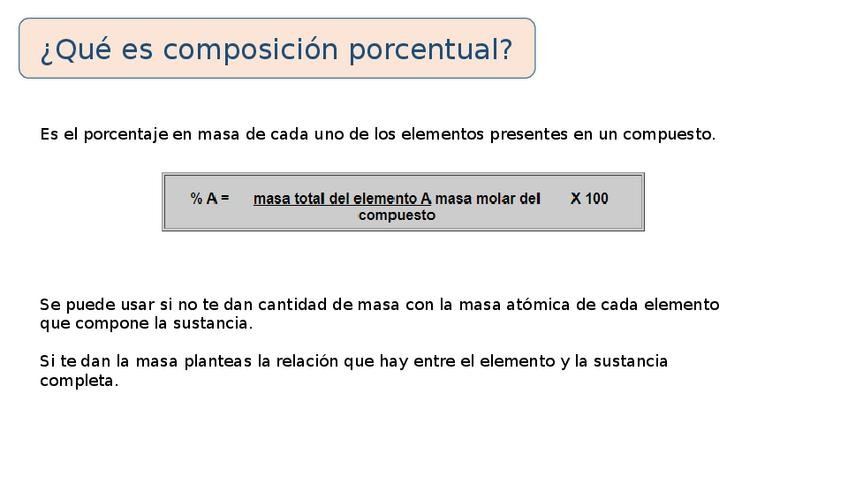 ¿Qué es composición porcentual?

Es el porcentaje en masa de cada uno de los elementos presentes en un compuesto.

% A = masa total del elemento A masa molar del compuesto X 100

Se puede usar si no te dan cantidad de masa con la masa atómica de cada elemento que compone la sustancia.

Si te dan la masa planteas la relación que hay entre el elemento y la sustancia completa.